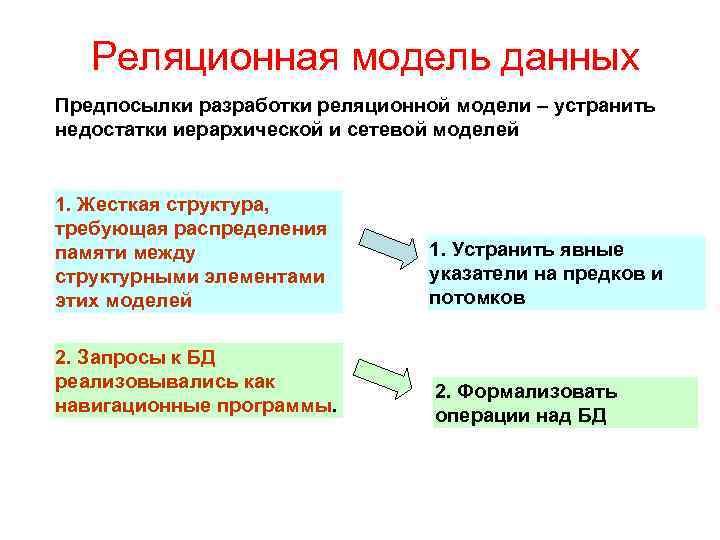 Реляционная модель данных

Предпосылки разработки реляционной модели – устранить недостатки иерархической и сетевой моделей

1. Жесткая структура, требующая распределения памяти между структурными элементами этих моделей

1. Устранить явные указатели на предков и потомков

2. Запросы к БД реализовывались как навигационные программы.

2. Формализовать операции над БД